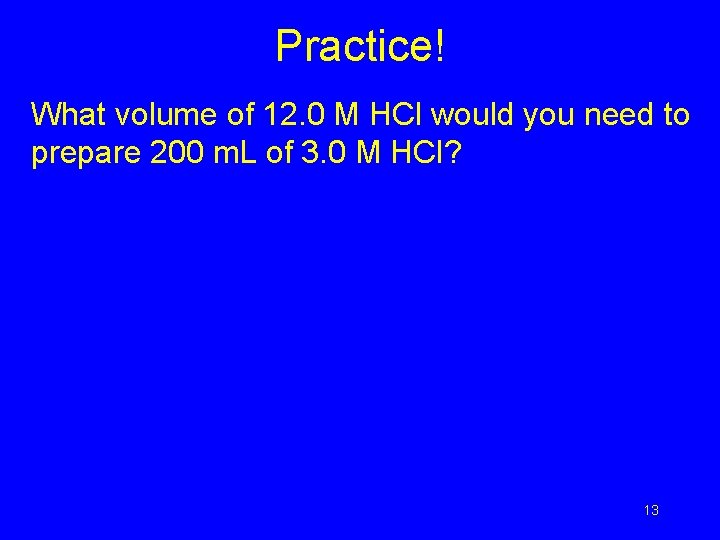 Practice!

What volume of 12.0 M HCl would you need to prepare 200 mL of 3.0 M HCl?

13